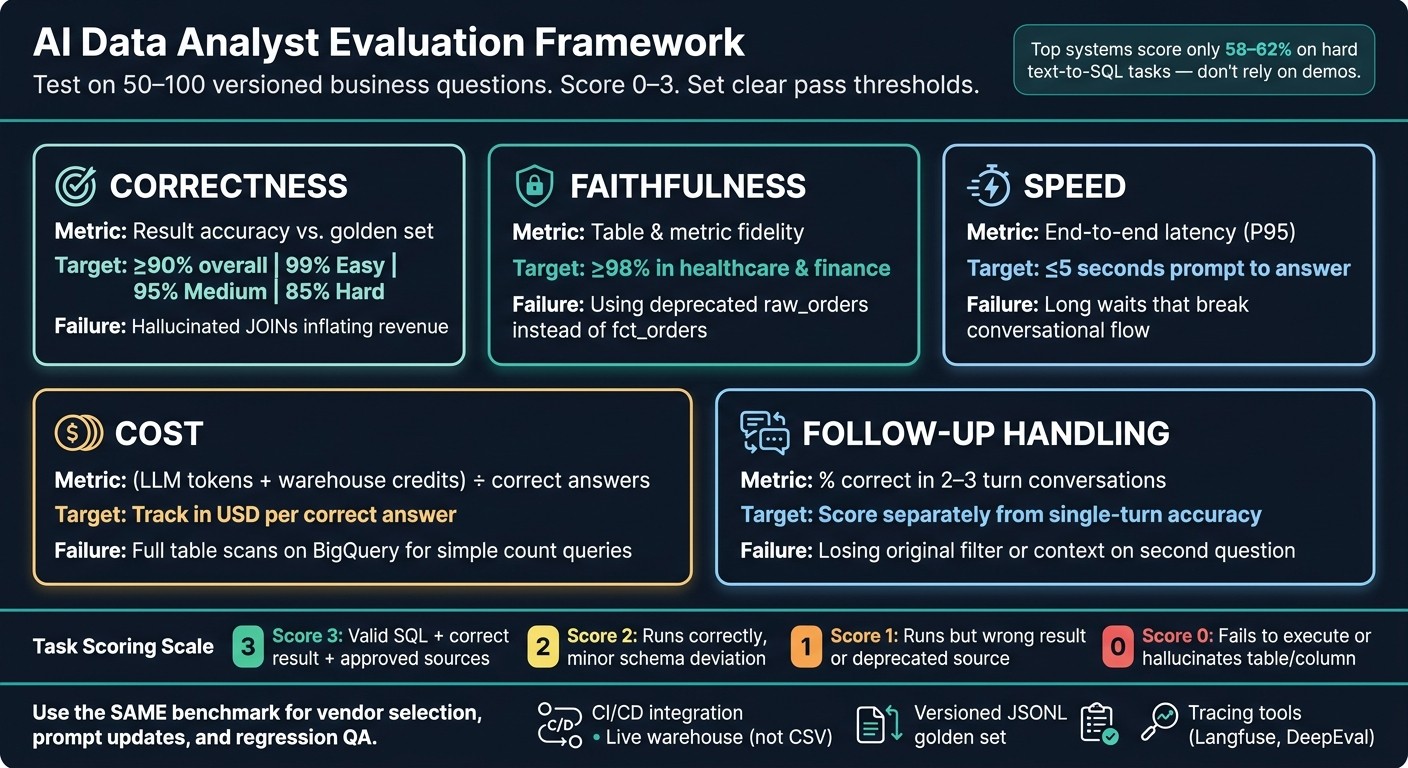 AI Data Analyst Evaluation Framework

Test on 50–100 versioned business questions. Score 0–3. Set clear pass thresholds.

Top systems score only 58–62% on hard text-to-SQL tasks — don't rely on demos.

CORRECTNESS

Metric: Result accuracy vs. golden set

Target: ≥90% overall | 99% Easy | 95% Medium | 85% Hard

Failure: Hallucinated JOINs inflating revenue

FAITHFULNESS

Metric: Table & metric fidelity

Target: ≥98% in healthcare & finance

Failure: Using deprecated raw_orders instead of fct_orders

SPEED

Metric: End-to-end latency (P95)

Target: ≤5 seconds prompt to answer

Failure: Long waits that break conversational flow

COST

Metric: (LLM tokens + warehouse credits) ÷ correct answers

Target: Track in USD per correct answer

Failure: Full table scans on BigQuery for simple count queries

FOLLOW-UP HANDLING

Metric: % correct in 2–3 turn conversations

Target: Score separately from single-turn accuracy

Failure: Losing original filter or context on second question

Task Scoring Scale

3 Score 3: Valid SQL + correct result + approved sources

2 Score 2: Runs correctly, minor schema deviation

1 Score 1: Runs but wrong result or deprecated source

0 Score 0: Fails to execute or hallucinates table/column

Use the SAME benchmark for vendor selection, prompt updates, and regression QA.

C/D CI/CD integration • Live warehouse (not CSV)

Versioned JSONL golden set

Tracing tools (Langfuse, DeepEval)